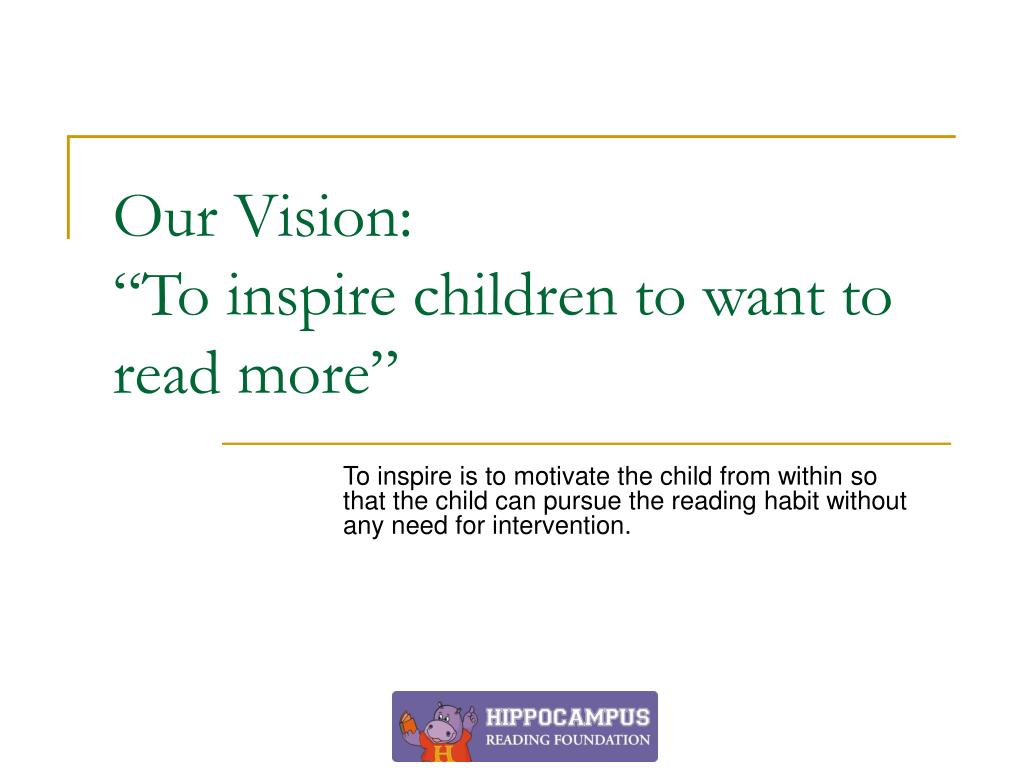 Our Vision:
“To inspire children to want to read more”

To inspire is to motivate the child from within so that the child can pursue the reading habit without any need for intervention.

H
HIPPOCAMPUS
READING FOUNDATION